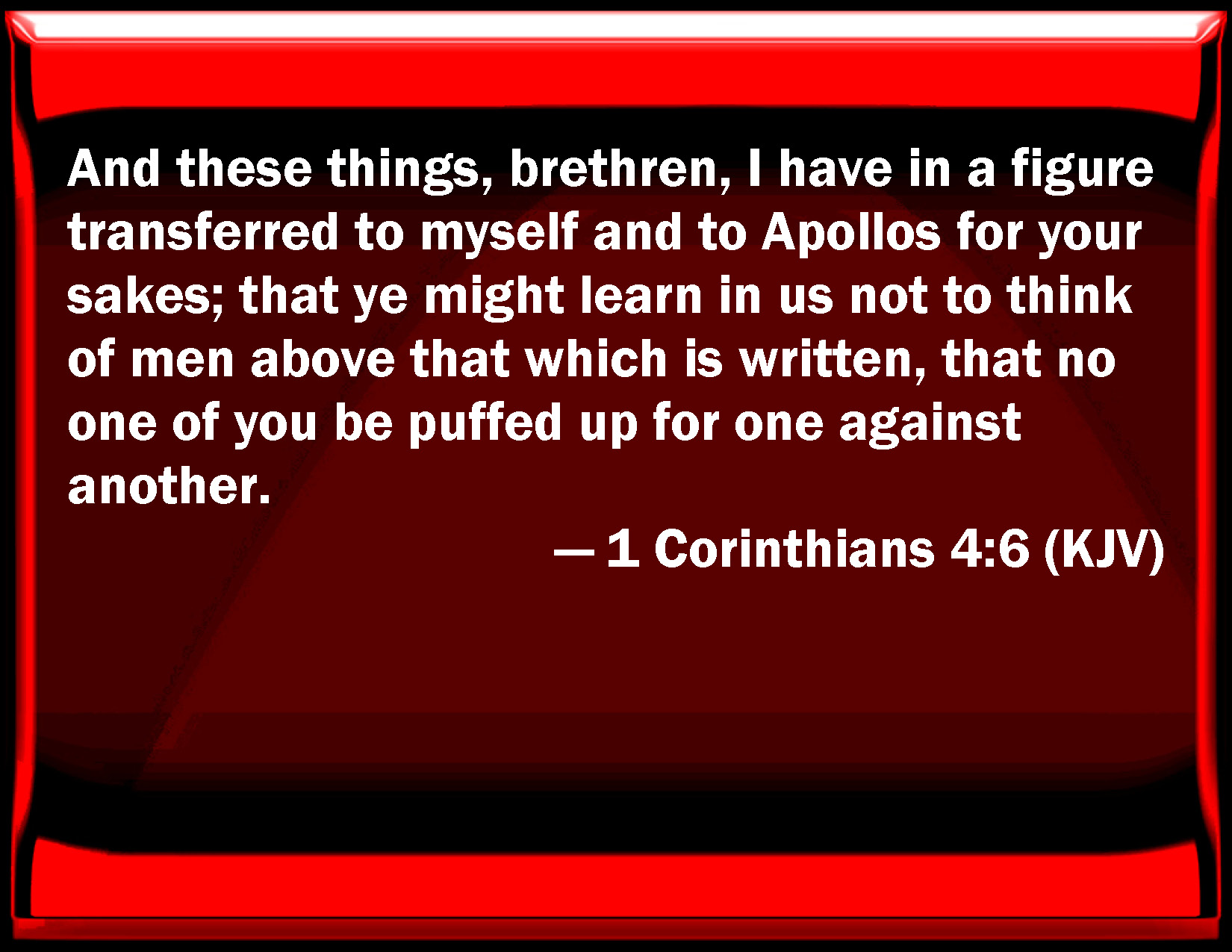 And these things, brethren, I have in a figure transferred to myself and to Apollos for your sakes; that ye might learn in us not to think of men above that which is written, that no one of you be puffed up for one against another.

— 1 Corinthians 4:6 (KJV)